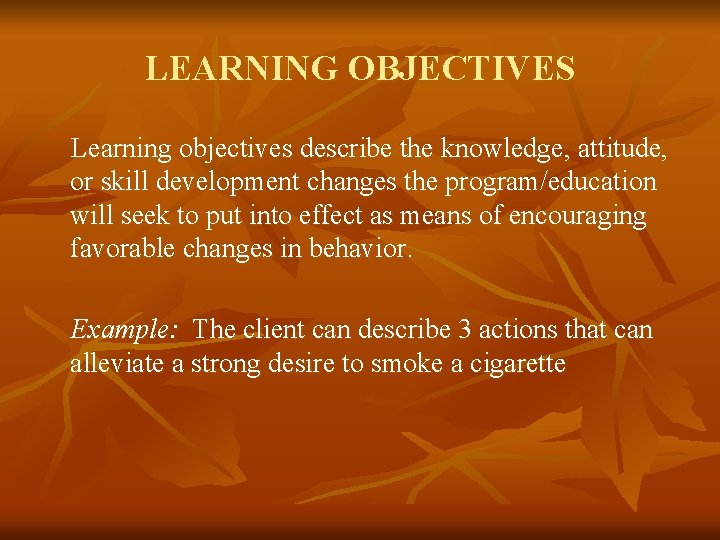 LEARNING OBJECTIVES

Learning objectives describe the knowledge, attitude, or skill development changes the program/education will seek to put into effect as means of encouraging favorable changes in behavior.

Example: The client can describe 3 actions that can alleviate a strong desire to smoke a cigarette